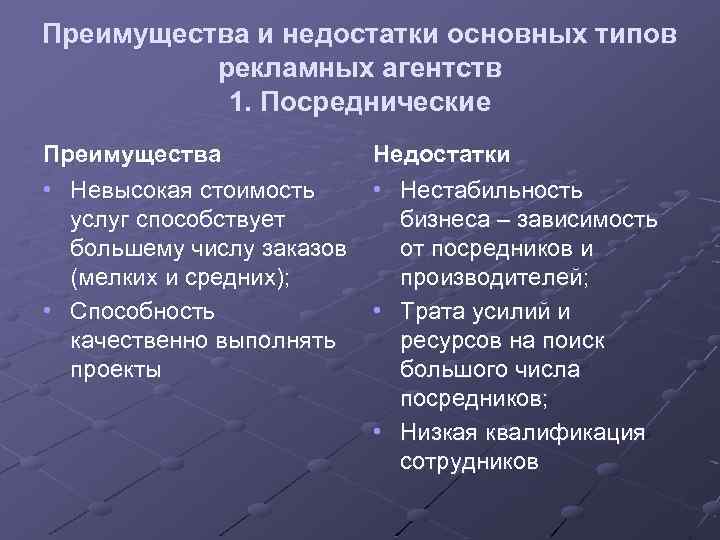 Преимущества и недостатки основных типов рекламных агентств
1. Посреднические

Преимущества

• Невысокая стоимость услуг способствует большему числу заказов (мелких и средних);
• Способность качественно выполнять проекты

Недостатки

• Нестабильность бизнеса – зависимость от посредников и производителей;
• Трата усилий и ресурсов на поиск большого числа посредников;
• Низкая квалификация сотрудников